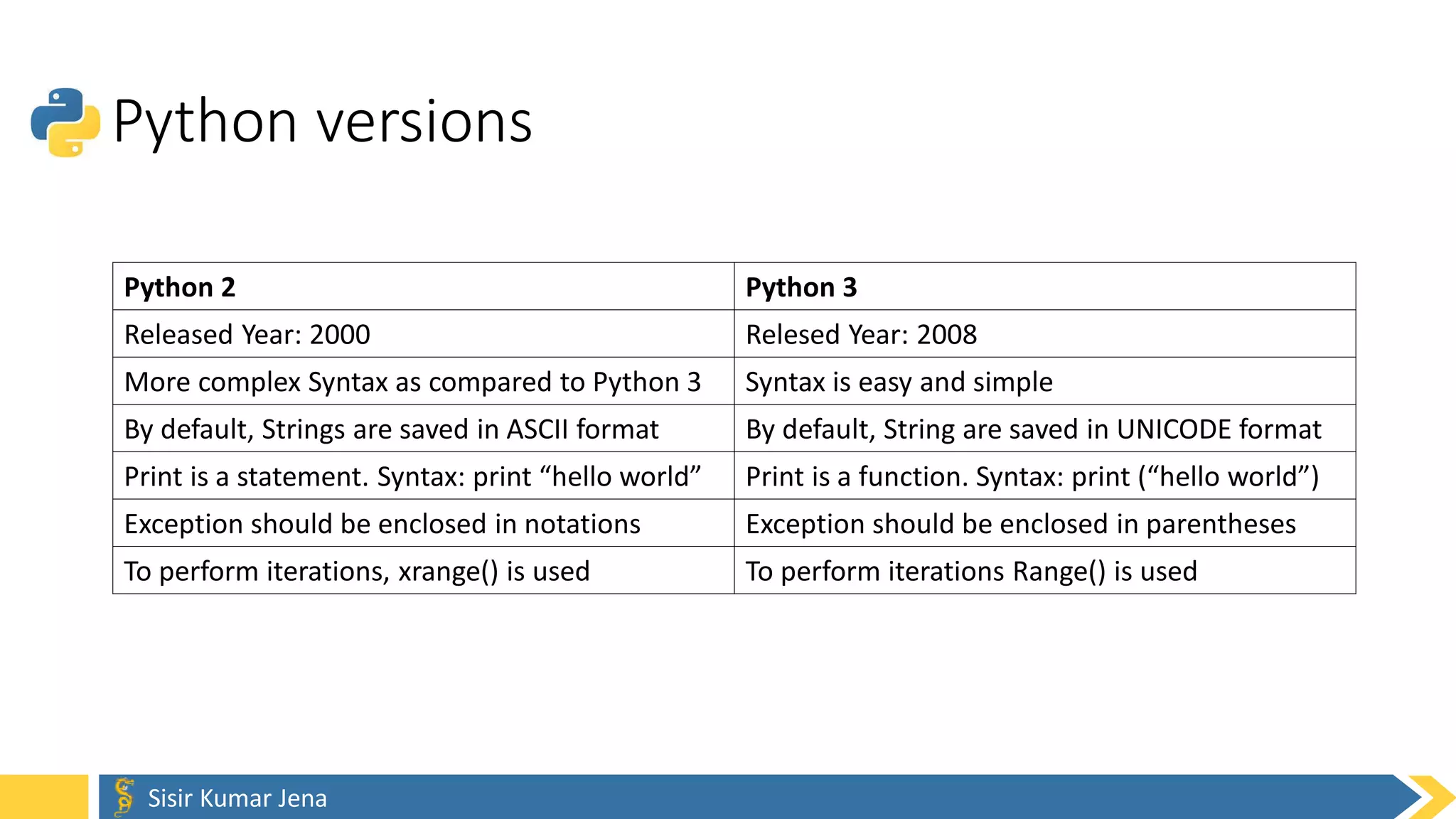 Python versions

| Python 2 | Python 3 |
|---|---|
| Released Year: 2000 | Relesed Year: 2008 |
| More complex Syntax as compared to Python 3 | Syntax is easy and simple |
| By default, Strings are saved in ASCII format | By default, String are saved in UNICODE format |
| Print is a statement. Syntax: print “hello world” | Print is a function. Syntax: print (“hello world”) |
| Exception should be enclosed in notations | Exception should be enclosed in parentheses |
| To perform iterations, xrange() is used | To perform iterations Range() is used |

Sisir Kumar Jena